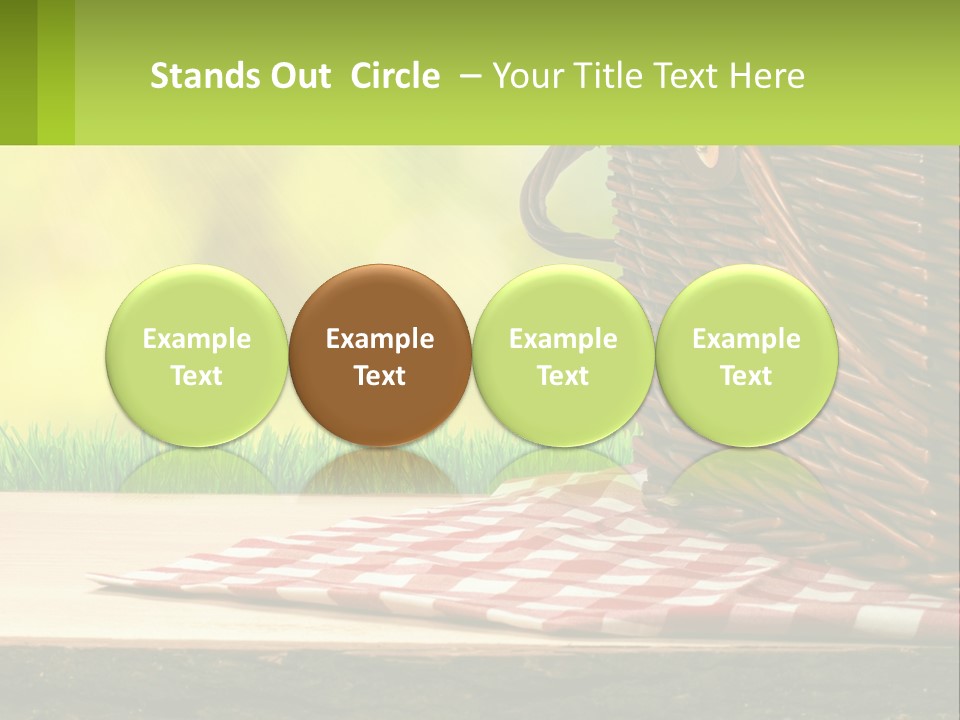 Stands Out Circle – Your Title Text Here

Example Text

Example Text

Example Text

Example Text